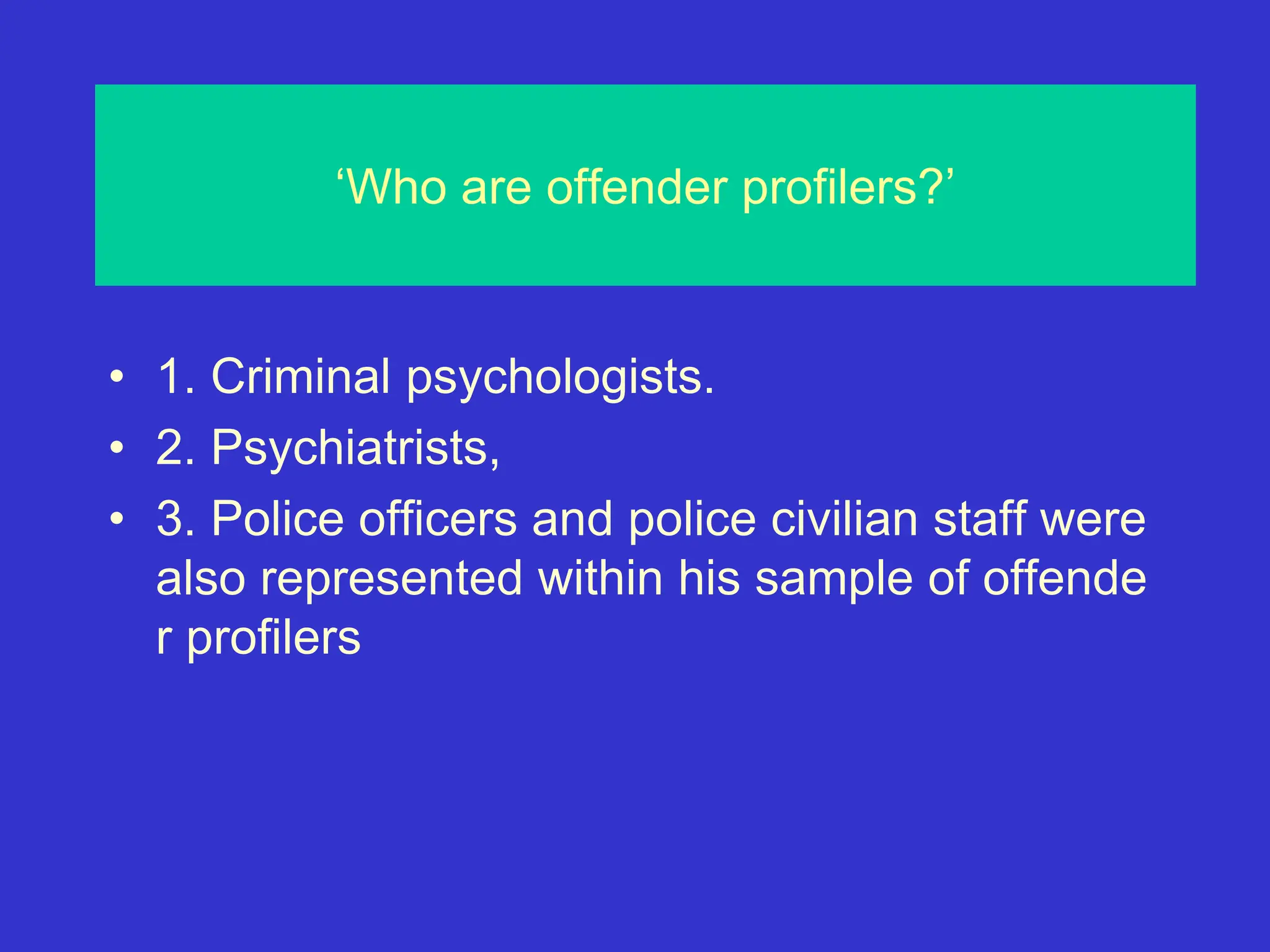 ‘Who are offender profilers?’

• 1. Criminal psychologists.
• 2. Psychiatrists,
• 3. Police officers and police civilian staff were also represented within his sample of offende r profilers